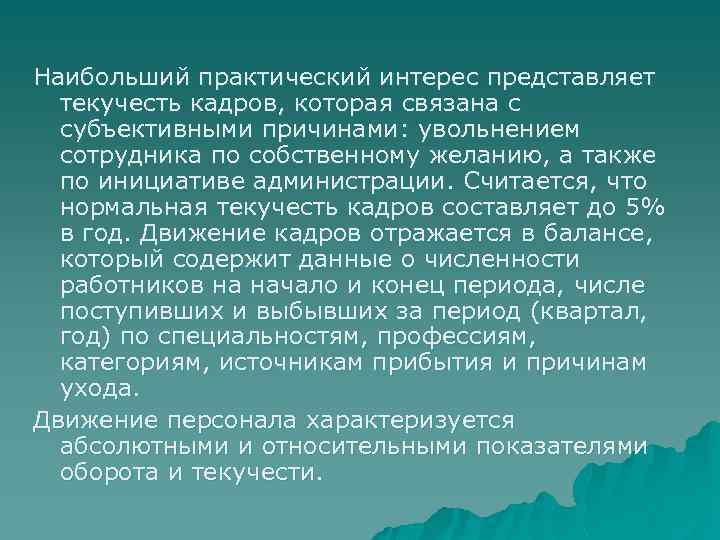 Наибольший практический интерес представляет текучесть кадров, которая связана с субъективными причинами: увольнением сотрудника по собственному желанию, а также по инициативе администрации. Считается, что нормальная текучесть кадров составляет до 5% в год. Движение кадров отражается в балансе, который содержит данные о численности работников на начало и конец периода, числе поступивших и выбывших за период (квартал, год) по специальностям, профессиям, категориям, источникам прибытия и причинам ухода.

Движение персонала характеризуется абсолютными и относительными показателями оборота и текучести.